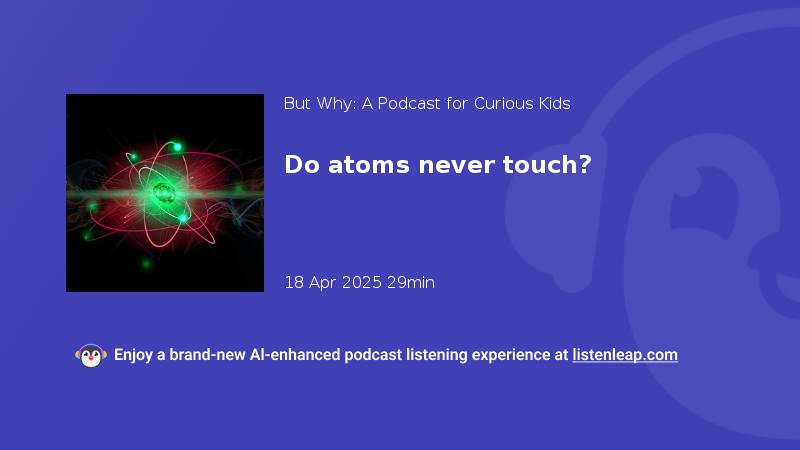 But Why: A Podcast for Curious Kids

Do atoms never touch?

18 Apr 2025 29min

Enjoy a brand-new AI-enhanced podcast listening experience at listenleap.com